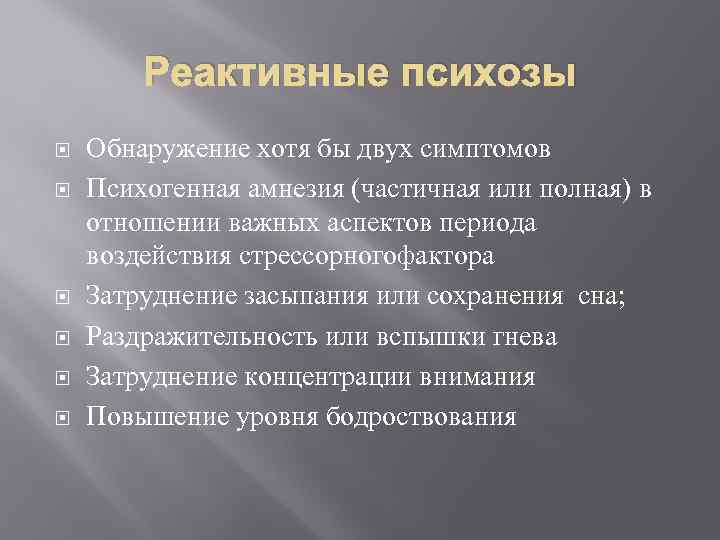 Реактивные психозы

Обнаружение хотя бы двух симптомов

Психогенная амнезия (частичная или полная) в отношении важных аспектов периода воздействия стрессорногофактора

Затруднение засыпания или сохранения сна;

Раздражительность или вспышки гнева

Затруднение концентрации внимания

Повышение уровня бодроствования